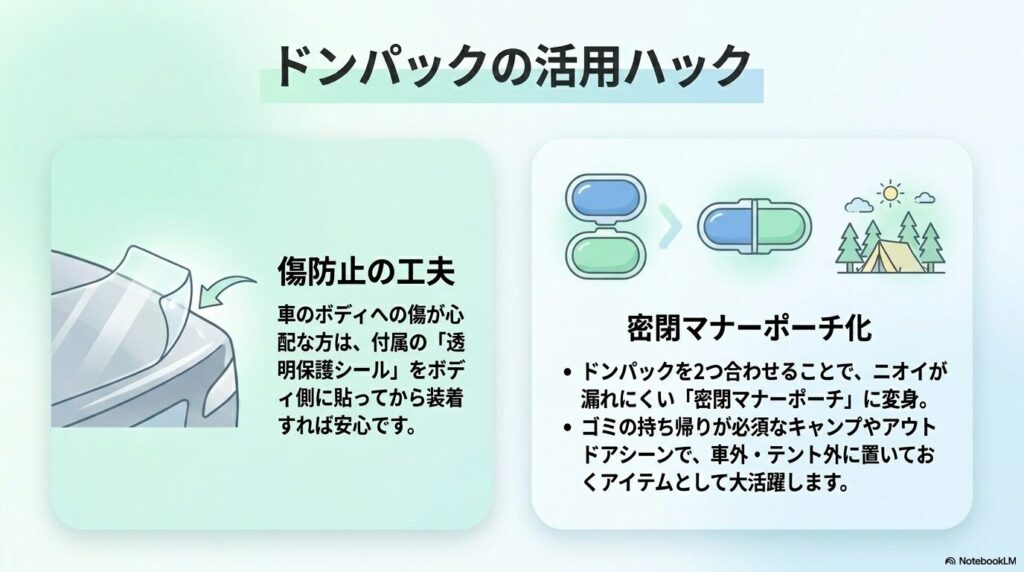 ドンパックの活用ハック

傷防止の工夫

車のボディへの傷が心配な方は、付属の「透明保護シール」をボディ側に貼ってから装着すれば安心です。

密閉マナーポーチ化

• ドンパックを2つ合わせることで、ニオイが漏れにくい「密閉マナーポーチ」に変身。
• ゴミの持ち帰りが必須なキャンプやアウトドアシーンで、車外・テント外に置いておくアイテムとして大活躍します。

NotebookLM